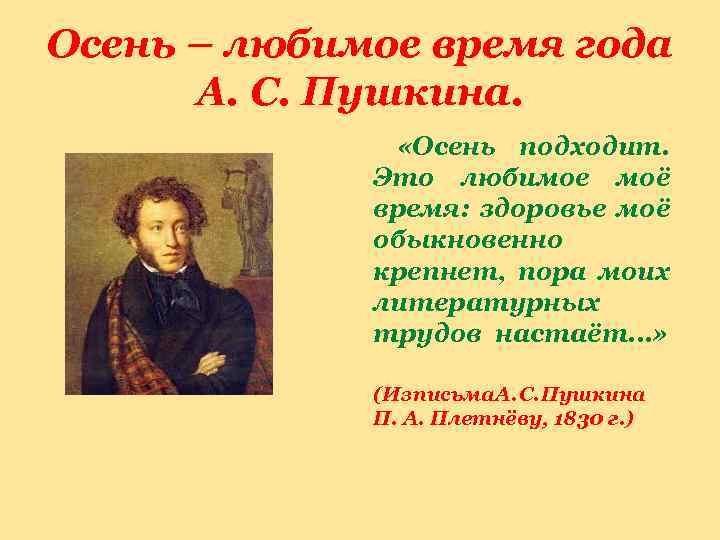 Осень – любимое время года А. С. Пушкина.

«Осень подходит. Это любимое моё время: здоровье моё обыкновенно крепнет, пора моих литературных трудов настаёт...»

(ИзписьмаА.С.Пушкина П. А. Плетнёву, 1830 г.)